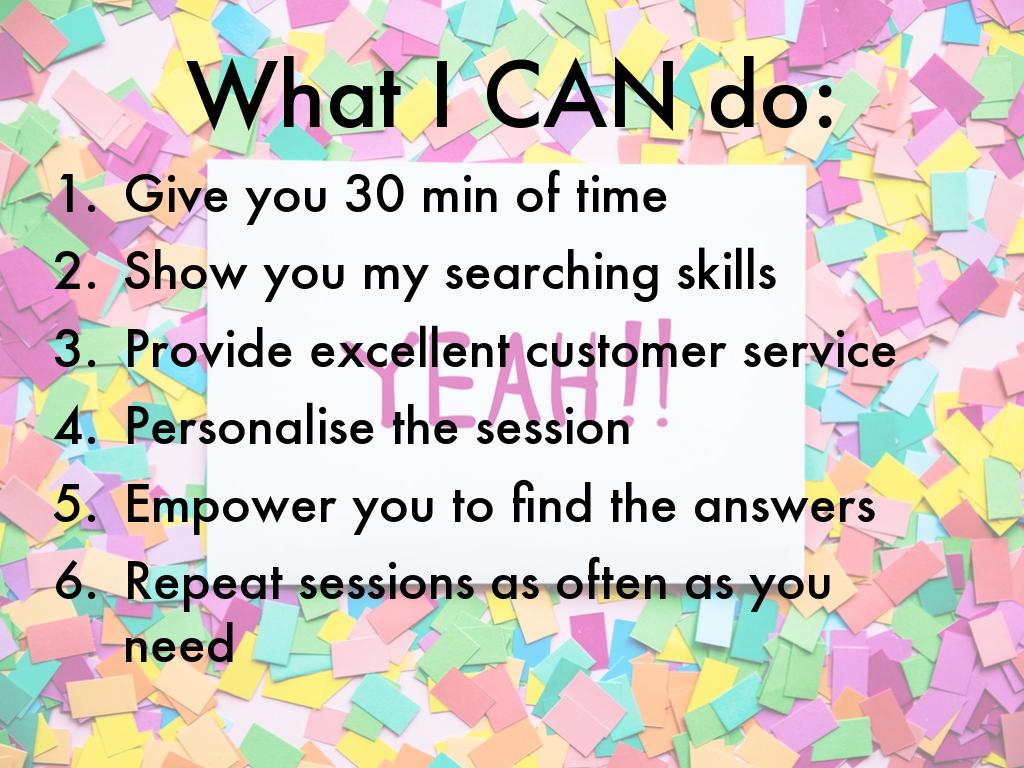 What I CAN do:

1. Give you 30 min of time
2. Show you my searching skills
3. Provide excellent customer service
4. Personalise the session
5. Empower you to find the answers
6. Repeat sessions as often as you need

YEAH!!